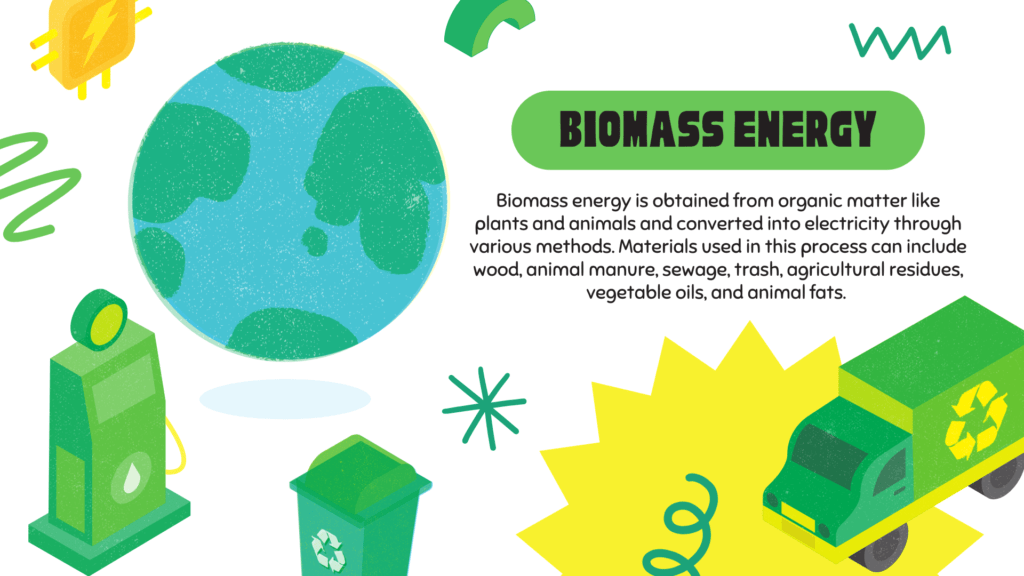 BIOMASS ENERGY

Biomass energy is obtained from organic matter like plants and animals and converted into electricity through various methods. Materials used in this process can include wood, animal manure, sewage, trash, agricultural residues, vegetable oils, and animal fats.